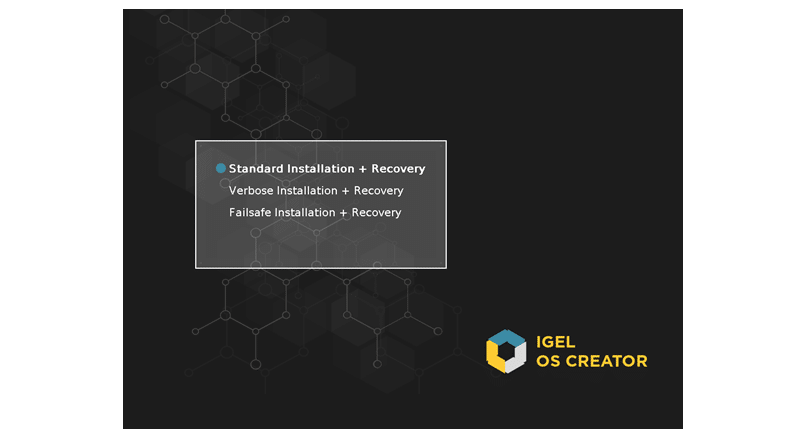 Standard Installation + Recovery
Verbose Installation + Recovery
Failsafe Installation + Recovery

IGEL
OS CREATOR